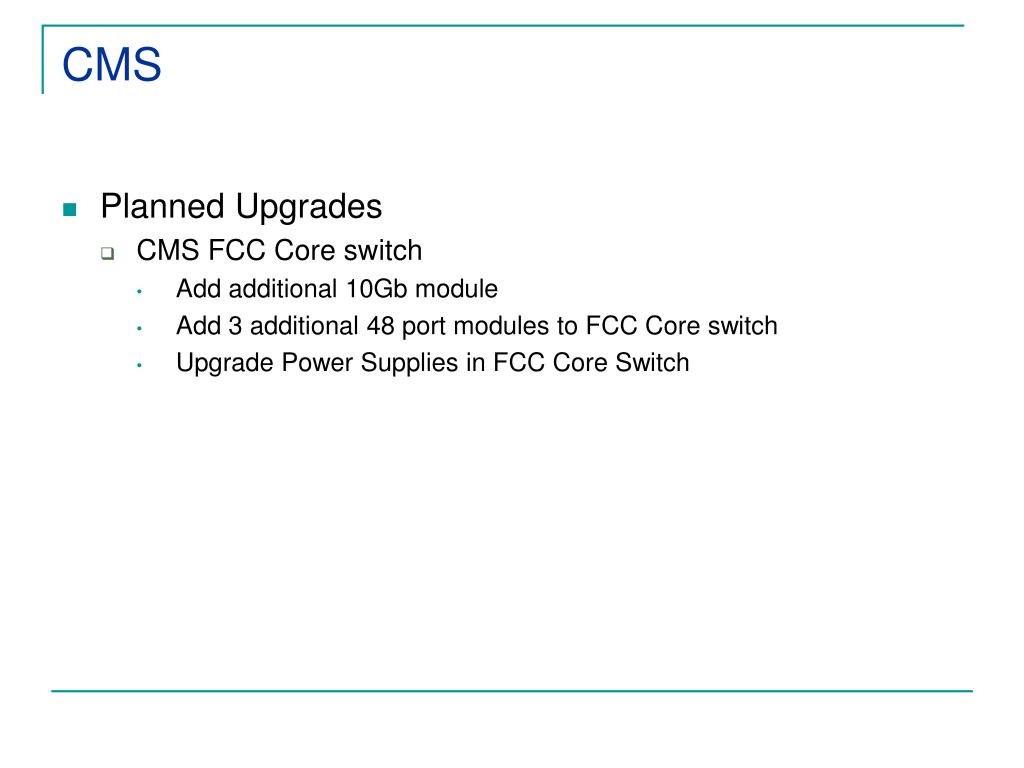 CMS

Planned Upgrades

CMS FCC Core switch

Add additional 10Gb module

Add 3 additional 48 port modules to FCC Core switch

Upgrade Power Supplies in FCC Core Switch